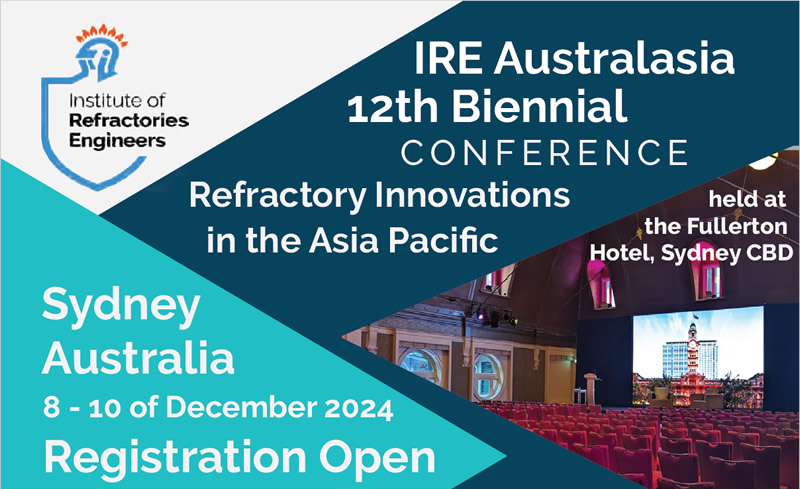 Institute of Refractories Engineers

IRE Australasia
12th Biennial
CONFERENCE

Refractory Innovations in the Asia Pacific

held at the Fullerton Hotel, Sydney CBD

Sydney Australia
8 - 10 of December 2024
Registration Open